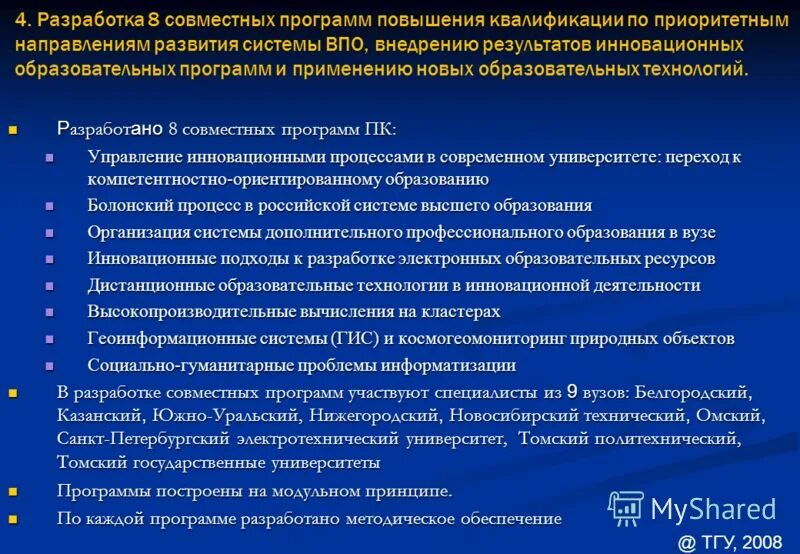 4. Разработка 8 совместных программ повышения квалификации по приоритетным направлениям развития системы ВПО, внедрению результатов инновационных образовательных программ и применению новых образовательных технологий.

Разработано 8 совместных программ ПК:

Управление инновационными процессами в современном университете: переход к компетентностно-ориентированному образованию

Болонский процесс в российской системе высшего образования

Организация системы дополнительного профессионального образования в вузе

Инновационные подходы к разработке электронных образовательных ресурсов

Дистанционные образовательные технологии в инновационной деятельности

Высокопроизводительные вычисления на кластерах

Геоинформационные системы (ГИС) и космогеомониторинг природных объектов

Социально-гуманитарные проблемы информатизации

В разработке совместных программ участвуют специалисты из 9 вузов: Белгородский, Казанский, Южно-Уральский, Нижегородский, Новосибирский технический, Омский, Санкт-Петербургский электротехнический университет, Томский политехнический, Томский государственные университеты

Программы построены на модульном принципе.

По каждой программе разработано методическое обеспечение

MyShared

@ ТГУ, 2008